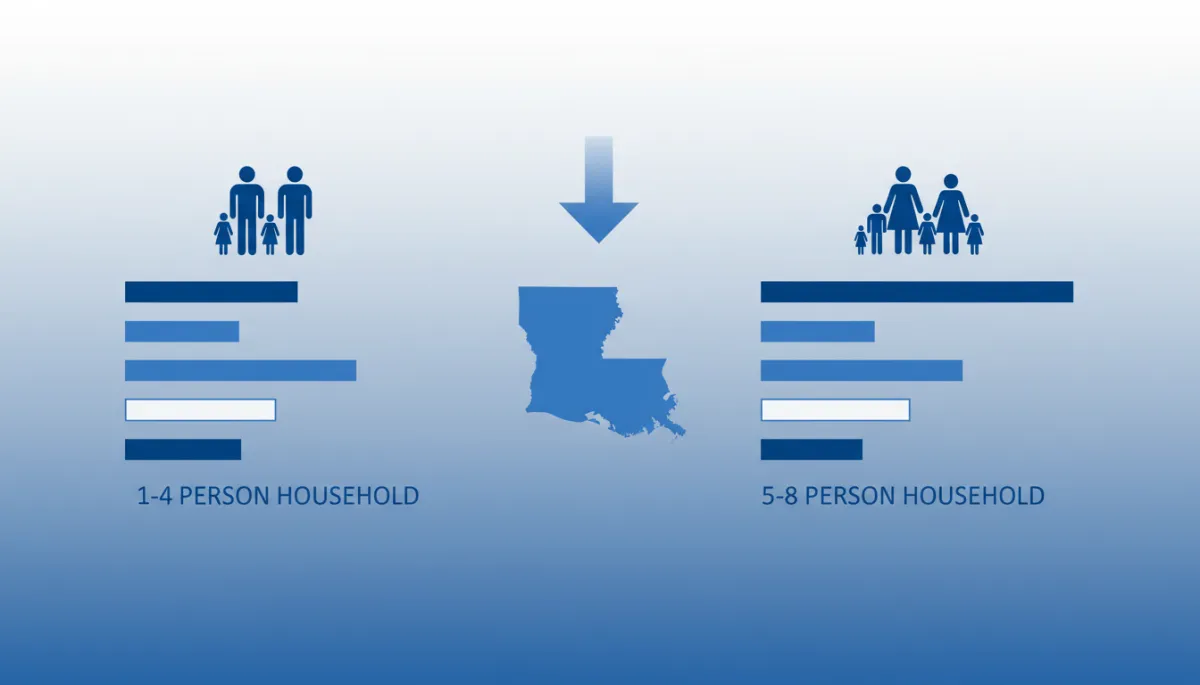 1-4 PERSON HOUSEHOLD

5-8 PERSON HOUSEHOLD